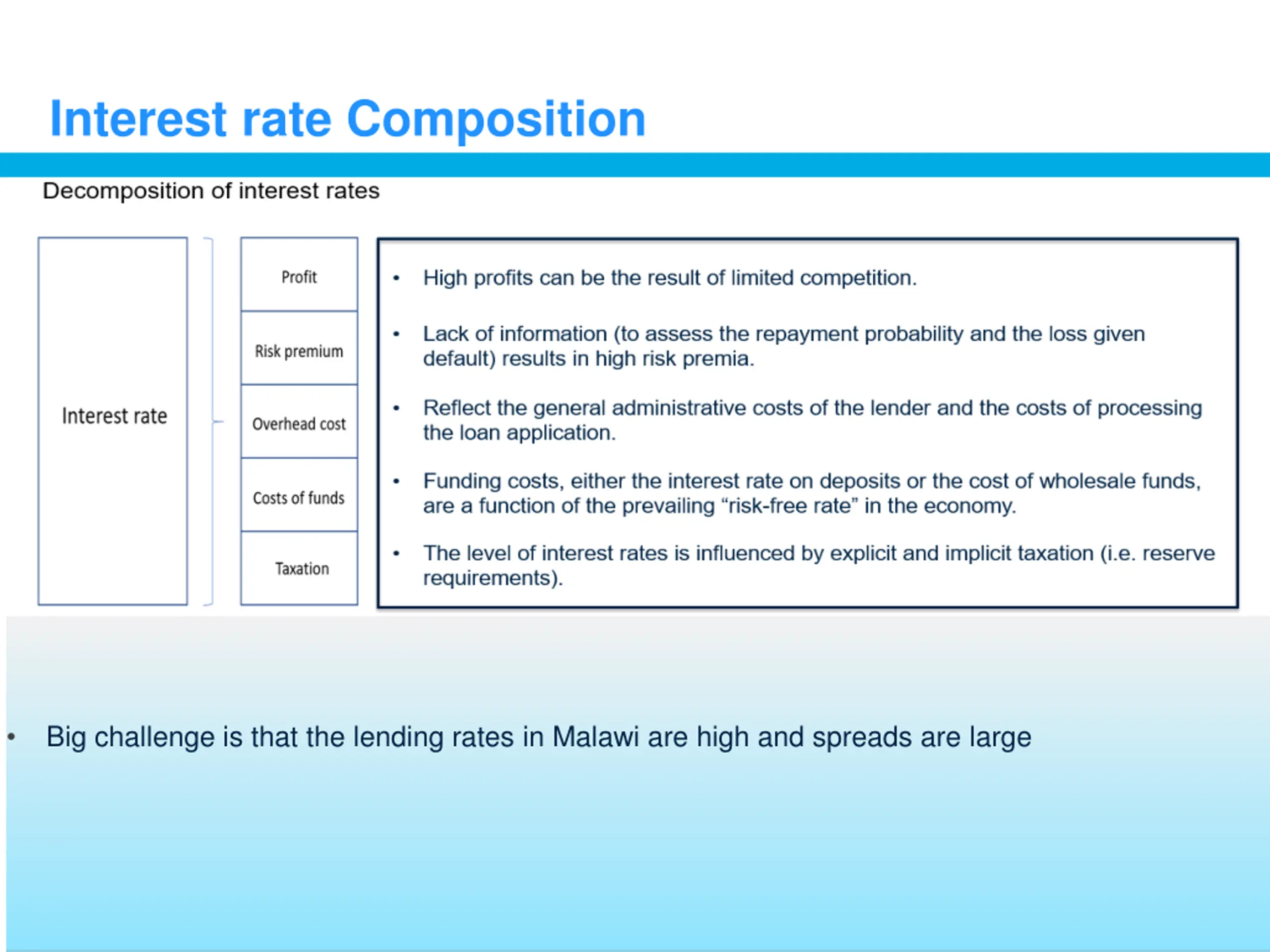 Interest rate Composition

Decomposition of interest rates

Interest rate

Profit

Risk premium

Overhead cost

Costs of funds

Taxation

• High profits can be the result of limited competition.

• Lack of information (to assess the repayment probability and the loss given default) results in high risk premia.

• Reflect the general administrative costs of the lender and the costs of processing the loan application.

• Funding costs, either the interest rate on deposits or the cost of wholesale funds, are a function of the prevailing “risk-free rate” in the economy.

• The level of interest rates is influenced by explicit and implicit taxation (i.e. reserve requirements).

• Big challenge is that the lending rates in Malawi are high and spreads are large